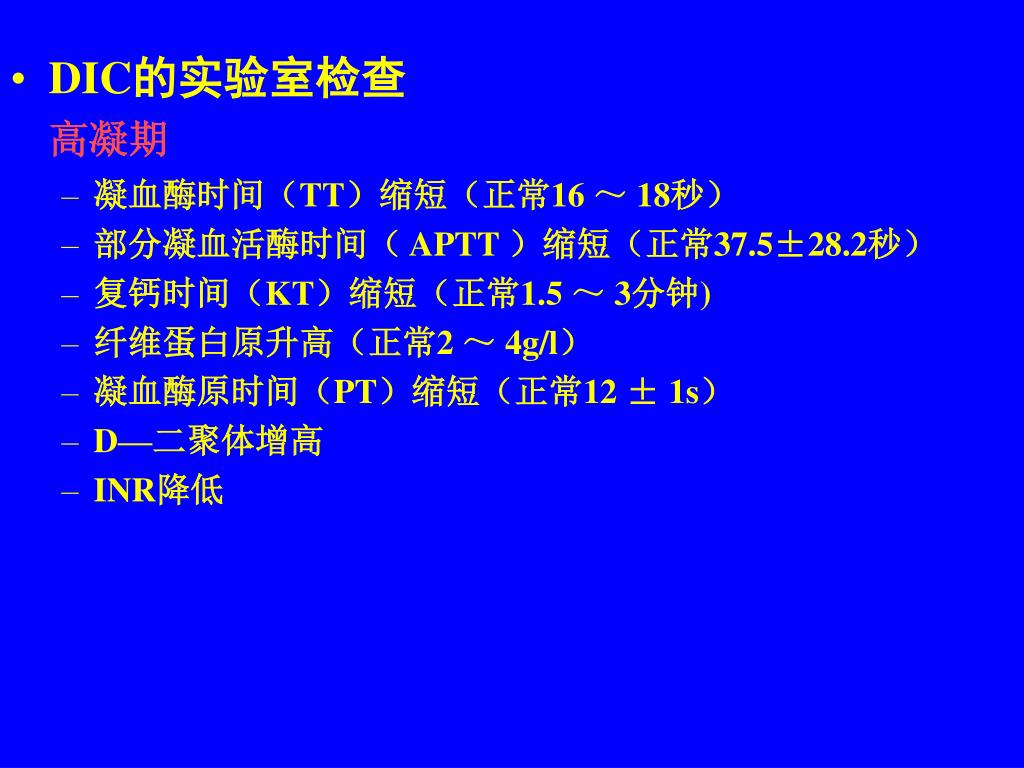 • DIC的实验室检查

高凝期

– 凝血酶时间（TT）缩短（正常16 ～ 18秒）
– 部分凝血活酶时间（ APTT ）缩短（正常37.5±28.2秒）
– 复钙时间（KT）缩短（正常1.5 ～ 3分钟)
– 纤维蛋白原升高（正常2 ～ 4g/l）
– 凝血酶原时间（PT）缩短（正常12 ± 1s）
– D—二聚体增高
– INR降低